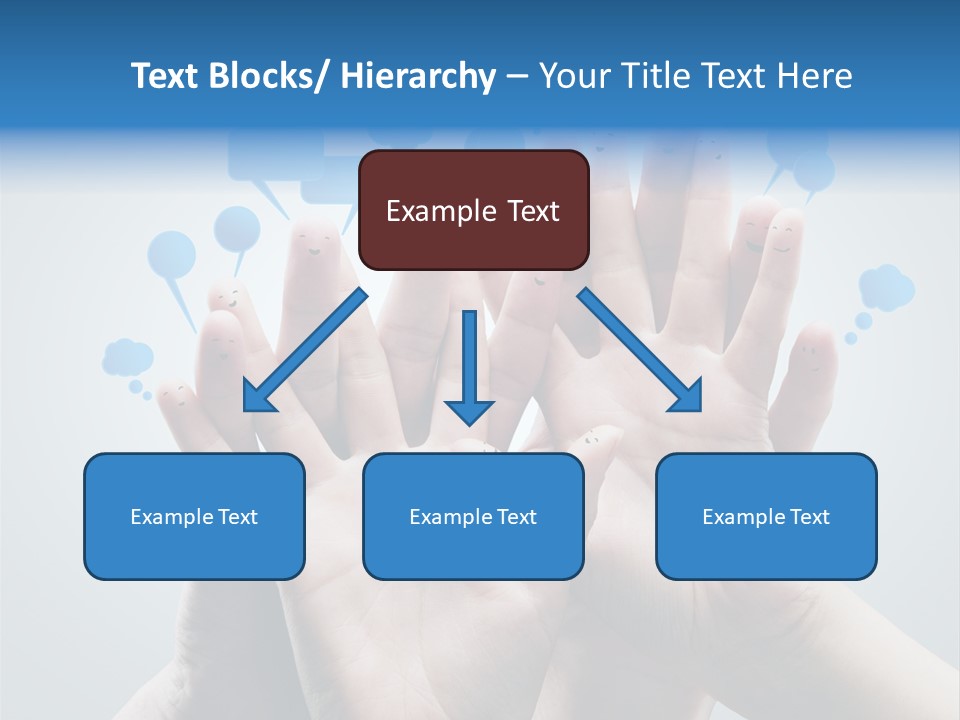 Text Blocks/ Hierarchy – Your Title Text Here

Example Text

Example Text

Example Text

Example Text